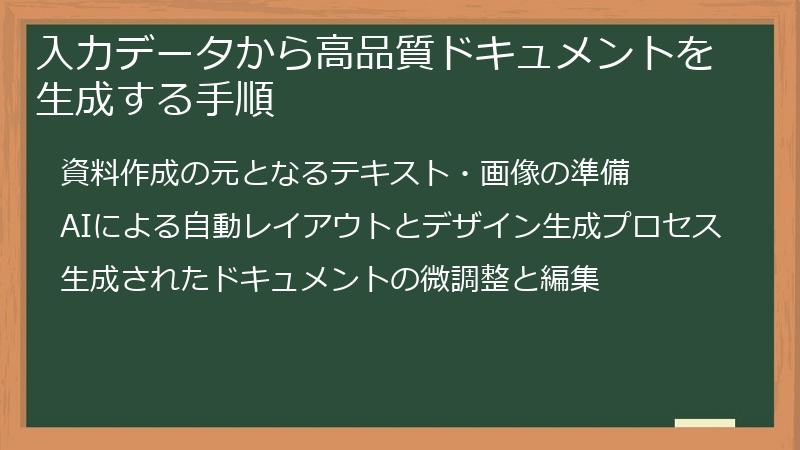 入力データから高品質ドキュメントを生成する手順

資料作成の元となるテキスト・画像の準備

AIによる自動レイアウトとデザイン生成プロセス

生成されたドキュメントの微調整と編集